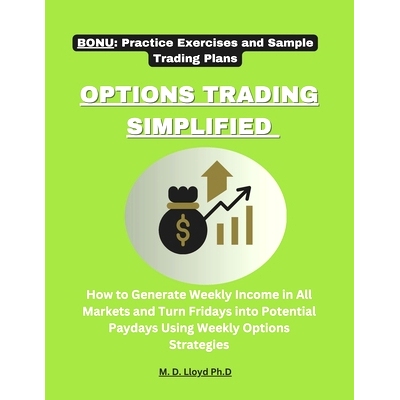 BONU: Practice Exercises and Sample Trading Plans

OPTIONS TRADING SIMPLIFIED

$

How to Generate Weekly Income in All Markets and Turn Fridays into Potential Paydays Using Weekly Options Strategies

M. D. Lloyd Ph.D